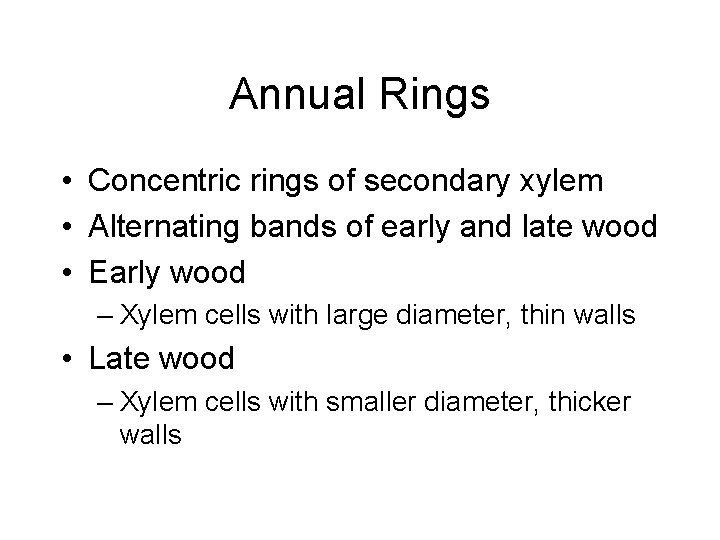 Annual Rings

• Concentric rings of secondary xylem
• Alternating bands of early and late wood
• Early wood
– Xylem cells with large diameter, thin walls
• Late wood
– Xylem cells with smaller diameter, thicker walls